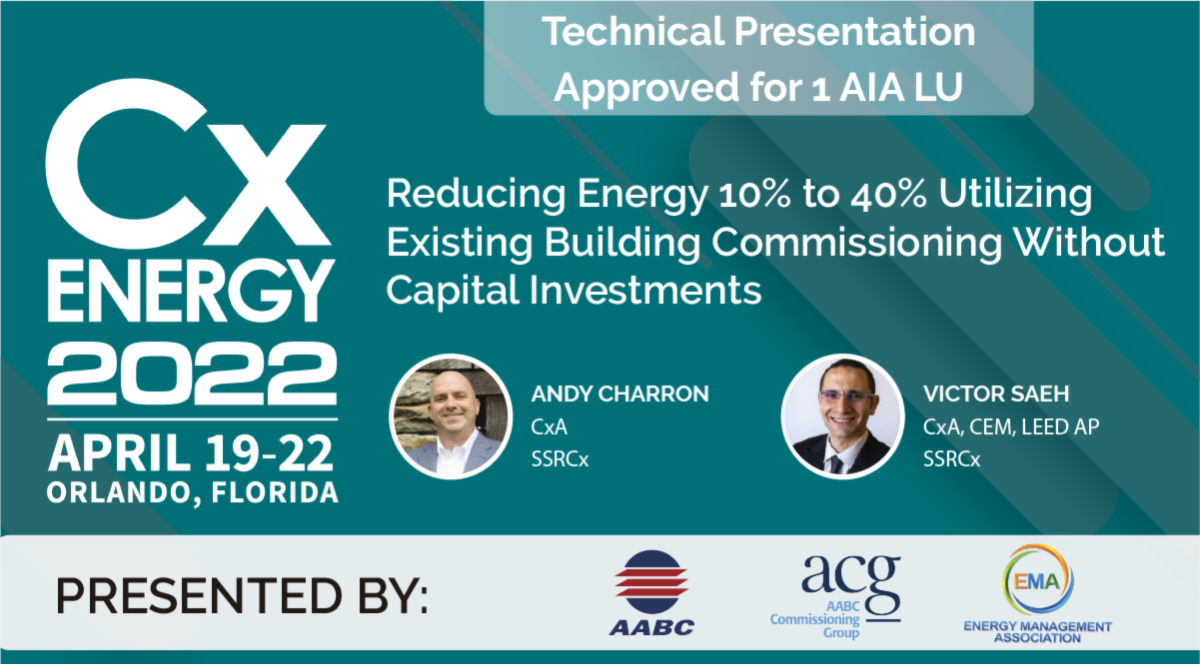 Technical Presentation
Approved for 1 AIA LU

Cx
ENERGY
2022
APRIL 19-22
ORLANDO, FLORIDA

Reducing Energy 10% to 40% Utilizing Existing Building Commissioning Without Capital Investments

ANDY CHARRON
CxA
SSRCx

VICTOR SAEH
CxA, CEM, LEED AP
SSRCx

PRESENTED BY:

AABC

acg
AABC
Commissioning
Group

EMA
ENERGY MANAGEMENT
ASSOCIATION